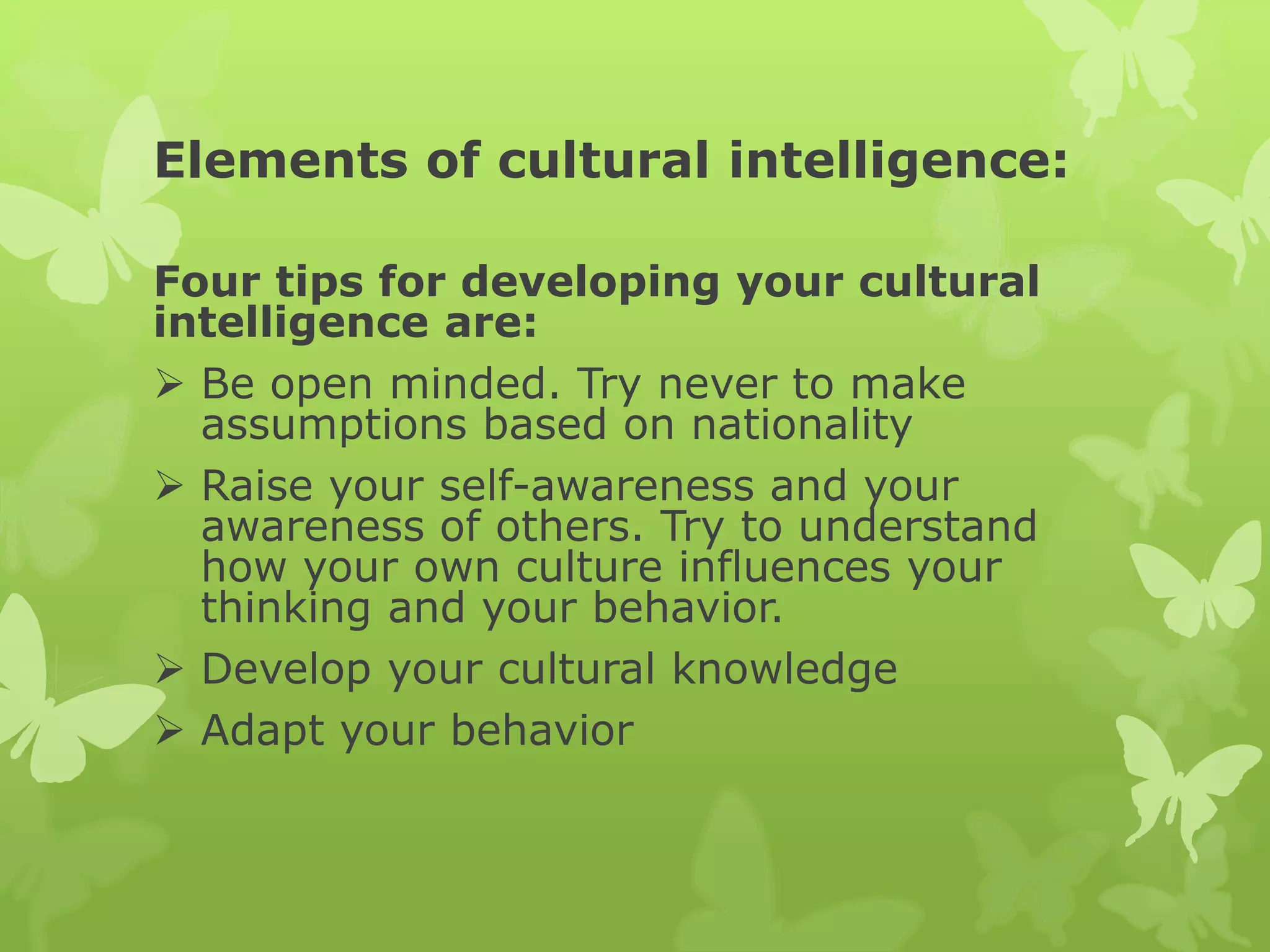 Elements of cultural intelligence:

Four tips for developing your cultural intelligence are:

➢ Be open minded. Try never to make assumptions based on nationality

➢ Raise your self-awareness and your awareness of others. Try to understand how your own culture influences your thinking and your behavior.

➢ Develop your cultural knowledge

➢ Adapt your behavior